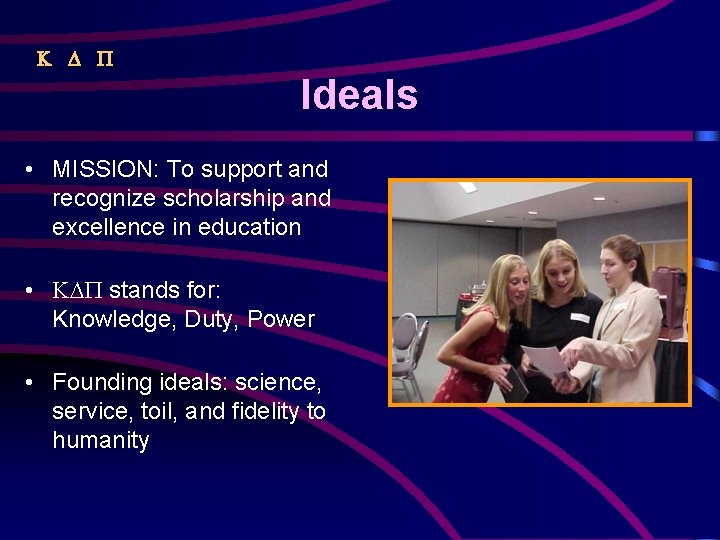 Κ Δ Π

Ideals

• MISSION: To support and recognize scholarship and excellence in education

• ΚΔΠ stands for: Knowledge, Duty, Power

• Founding ideals: science, service, toil, and fidelity to humanity